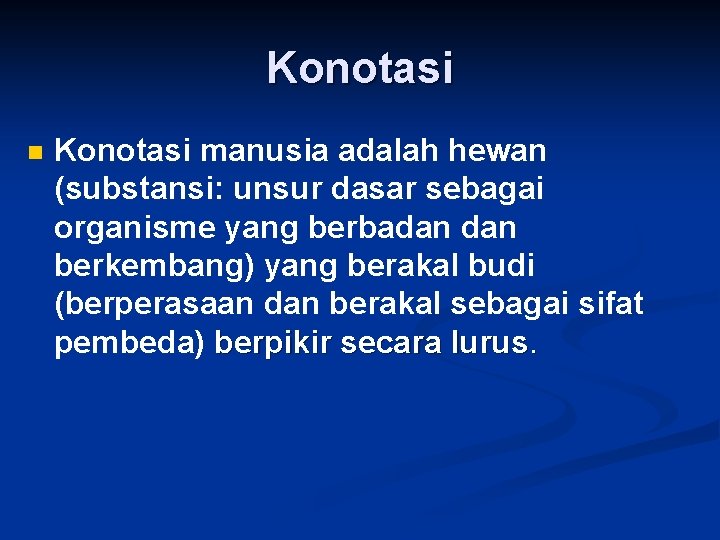 Konotasi

Konotasi manusia adalah hewan (substansi: unsur dasar sebagai organisme yang berbadan dan berkembang) yang berakal budi (berperasaan dan berakal sebagai sifat pembeda) berpikir secara lurus.